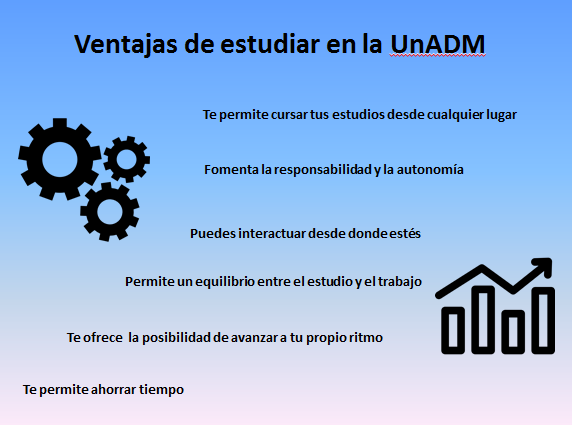 Ventajas de estudiar en la UnADM

Te permite cursar tus estudios desde cualquier lugar

Fomenta la responsabilidad y la autonomía

Puedes interactuar desde donde estés

Permite un equilibrio entre el estudio y el trabajo

Te ofrece la posibilidad de avanzar a tu propio ritmo

Te permite ahorrar tiempo